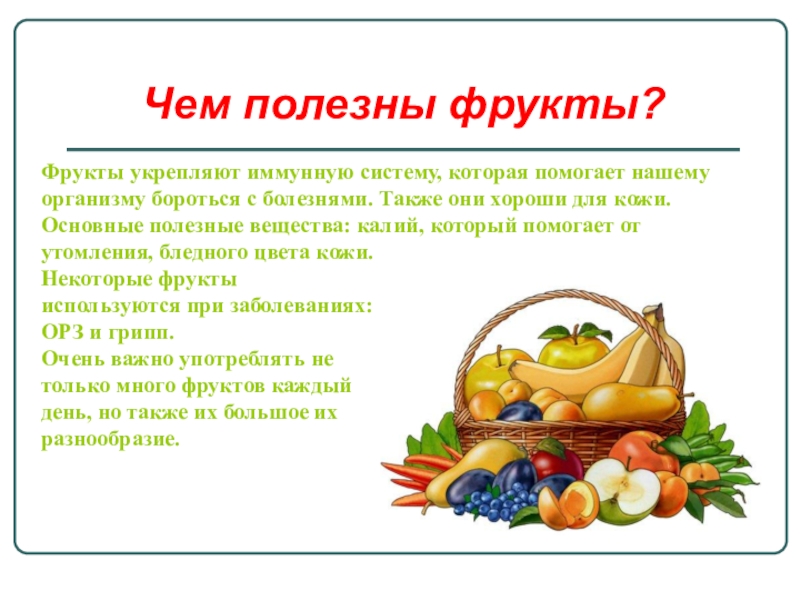 Чем полезны фрукты?

Фрукты укрепляют иммунную систему, которая помогает нашему организму бороться с болезнями. Также они хороши для кожи. Основные полезные вещества: калий, который помогает от утомления, бледного цвета кожи.
Некоторые фрукты используются при заболеваниях: ОРЗ и грипп.
Очень важно употреблять не только много фруктов каждый день, но также их большое их разнообразие.